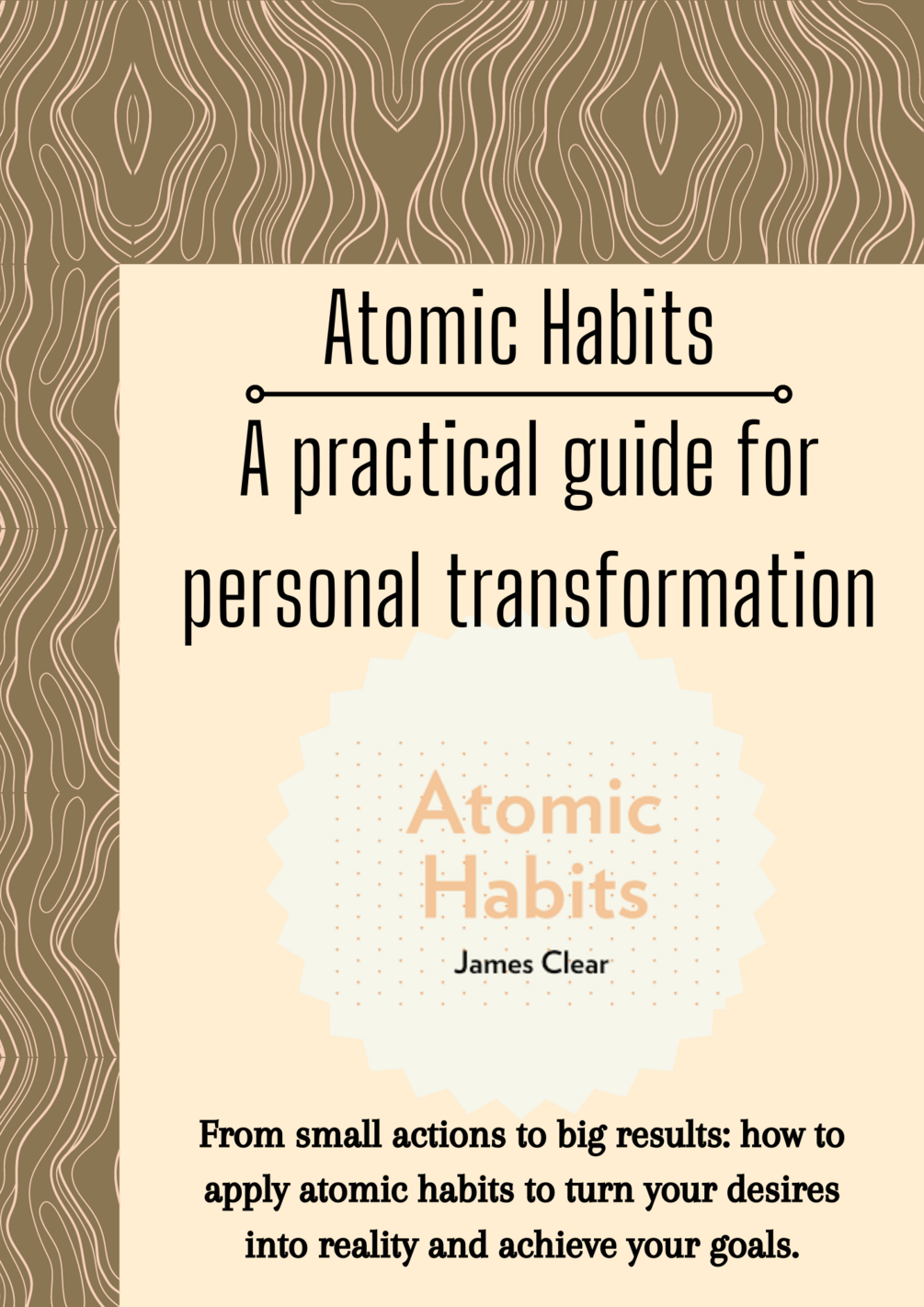 Atomic Habits

A practical guide for personal transformation

Atomic Habits

James Clear

From small actions to big results: how to apply atomic habits to turn your desires into reality and achieve your goals.